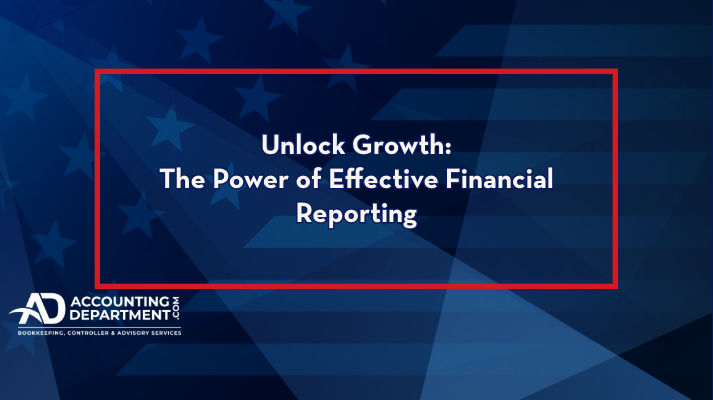 Unlock Growth:
The Power of Effective Financial Reporting

AD ACCOUNTING DEPARTMENT .COM
BOOKKEEPING, CONTROLLER & ADVISORY SERVICES